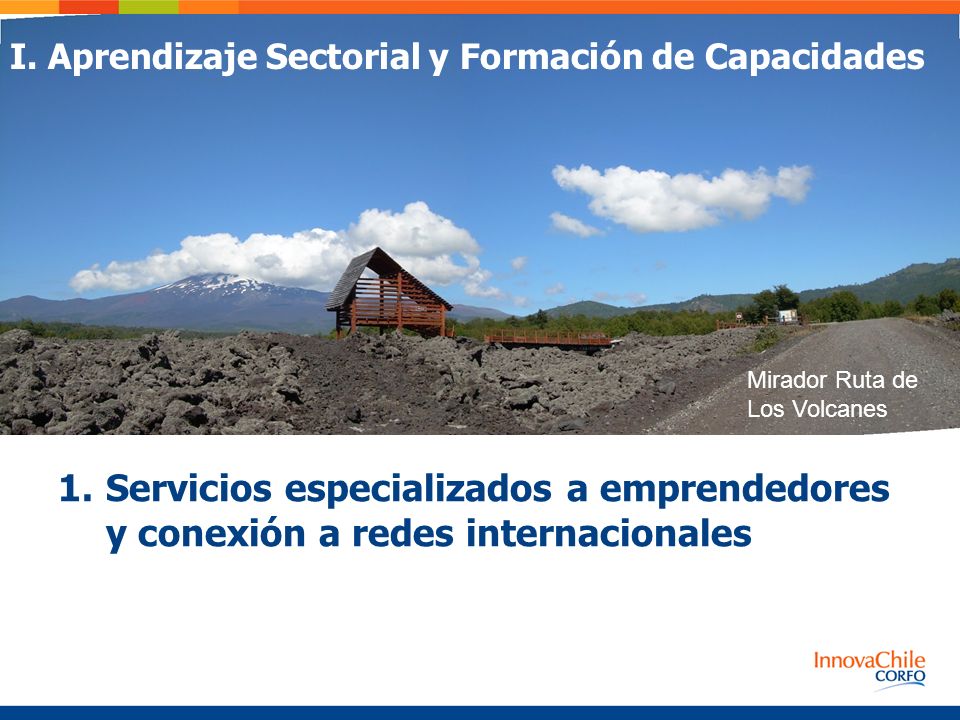 I. Aprendizaje Sectorial y Formación de Capacidades

Mirador Ruta de Los Volcanes

1. Servicios especializados a emprendedores y conexión a redes internacionales

InnovaChile
CORFO